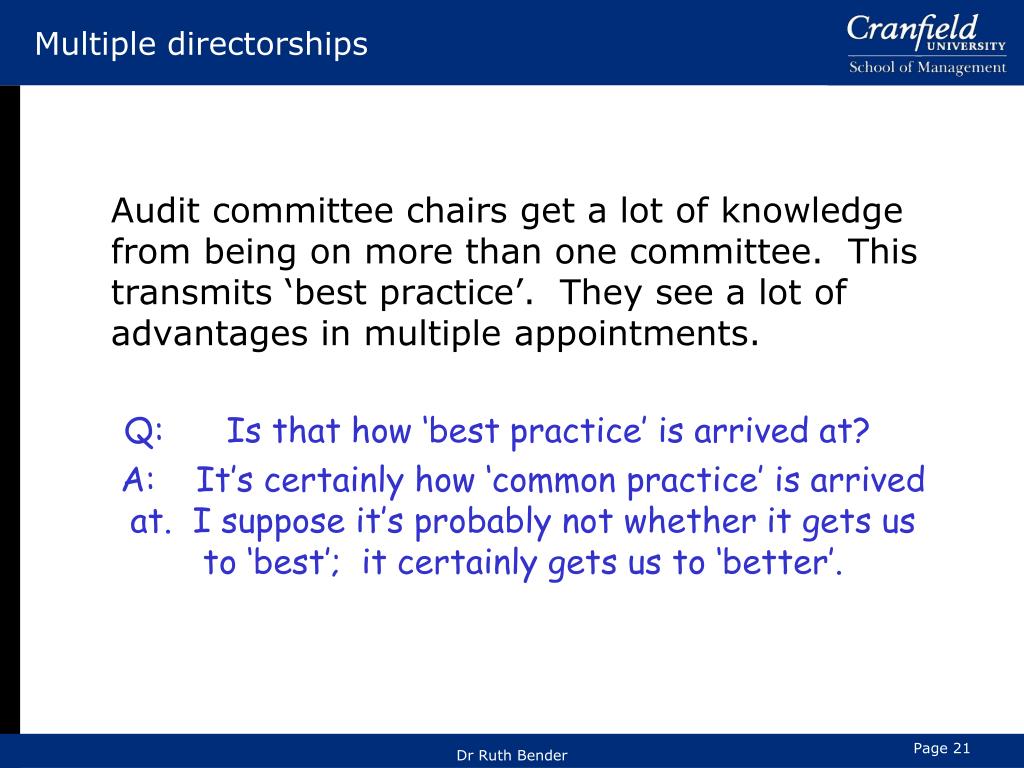 Multiple directorships

Cranfield UNIVERSITY
School of Management

Audit committee chairs get a lot of knowledge from being on more than one committee.  This transmits ‘best practice’.  They see a lot of advantages in multiple appointments.

Q:	Is that how ‘best practice’ is arrived at?

A:	It’s certainly how ‘common practice’ is arrived at.  I suppose it’s probably not whether it gets us to ‘best’;  it certainly gets us to ‘better’.

Dr Ruth Bender

Page 21